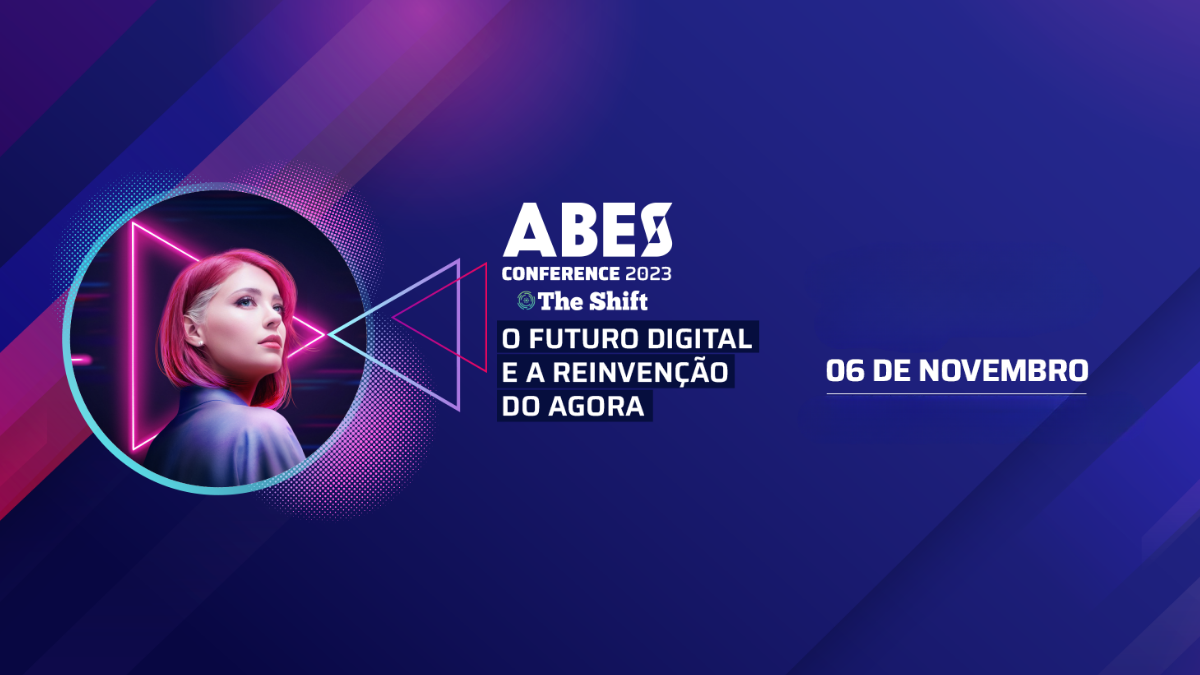 ABES
CONFERENCE 2023
The Shift

O FUTURO DIGITAL
E A REINVENÇÃO
DO AGORA

06 DE NOVEMBRO